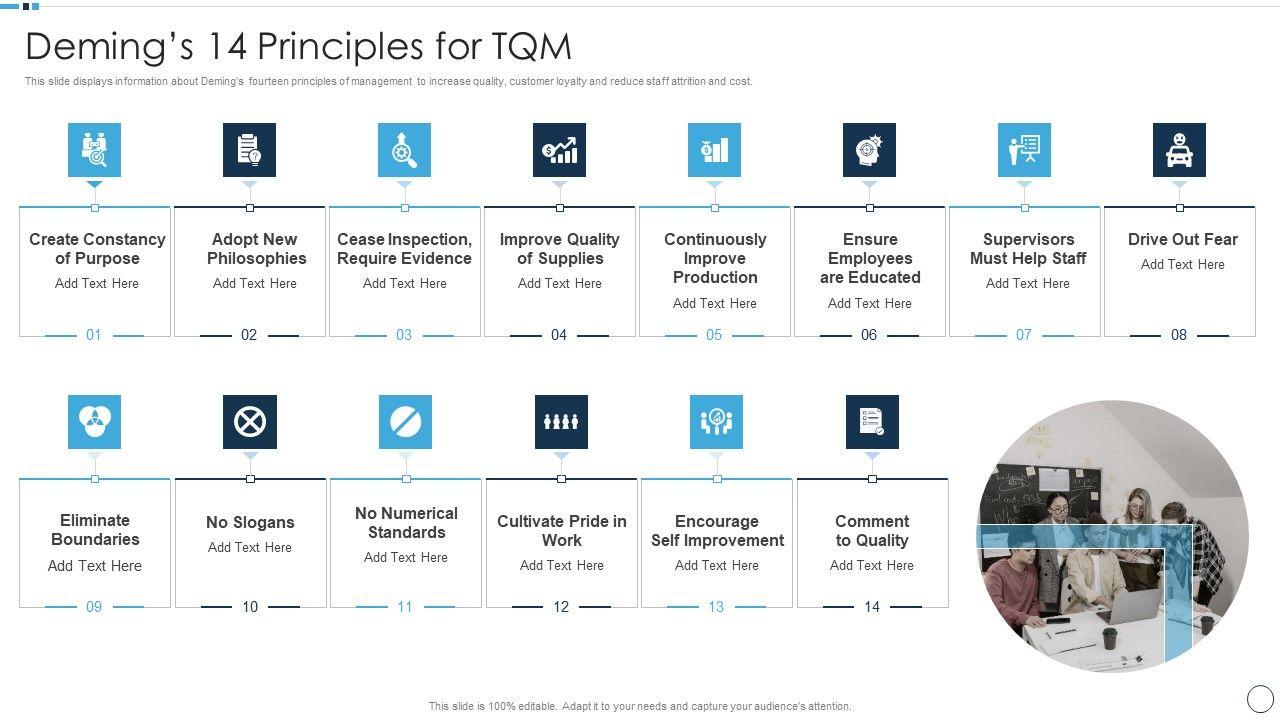 Deming's 14 Principles for TQM

This slide displays information about Deming's fourteen principles of management to increase quality, customer loyalty and reduce staff attrition and cost.

Create Constancy of Purpose
Add Text Here
01

Adopt New Philosophies
Add Text Here
02

Cease Inspection, Require Evidence
Add Text Here
03

Improve Quality of Supplies
Add Text Here
04

Continuously Improve Production
Add Text Here
05

Ensure Employees are Educated
Add Text Here
06

Supervisors Must Help Staff
Add Text Here
07

Drive Out Fear
Add Text Here
08

Eliminate Boundaries
Add Text Here
09

No Slogans
Add Text Here
10

No Numerical Standards
Add Text Here
11

Cultivate Pride in Work
Add Text Here
12

Encourage Self Improvement
Add Text Here
13

Comment to Quality
Add Text Here
14

This slide is 100% editable. Adapt it to your needs and capture your audience's attention.